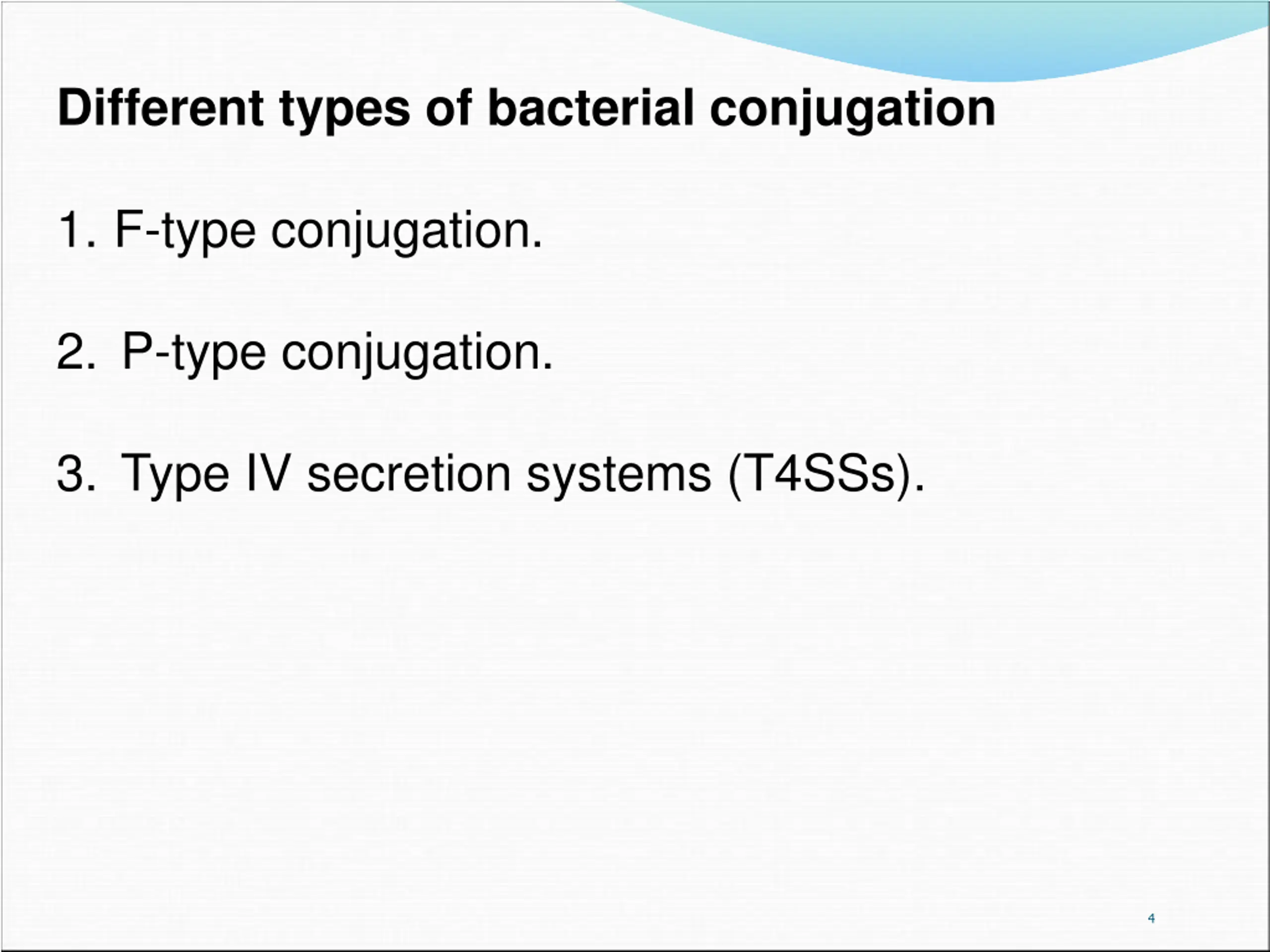 Different types of bacterial conjugation

1. F-type conjugation.

2. P-type conjugation.

3. Type IV secretion systems (T4SSs).

4